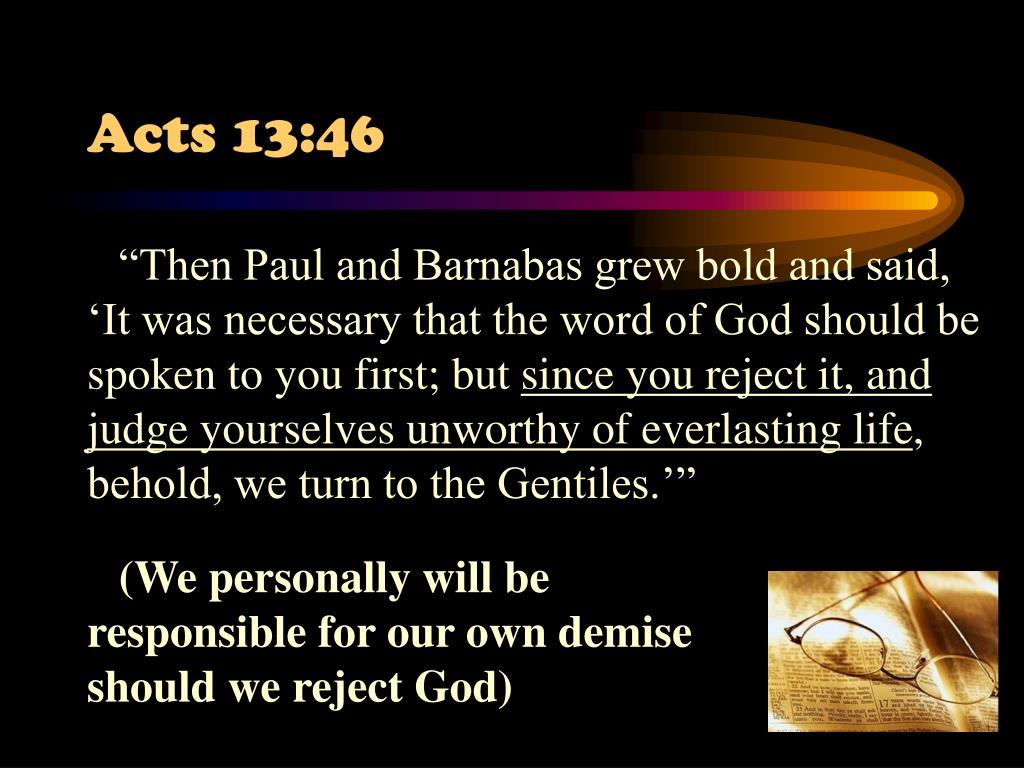 Acts 13:46

“Then Paul and Barnabas grew bold and said, ‘It was necessary that the word of God should be spoken to you first; but since you reject it, and judge yourselves unworthy of everlasting life, behold, we turn to the Gentiles.’”

(We personally will be responsible for our own demise should we reject God)